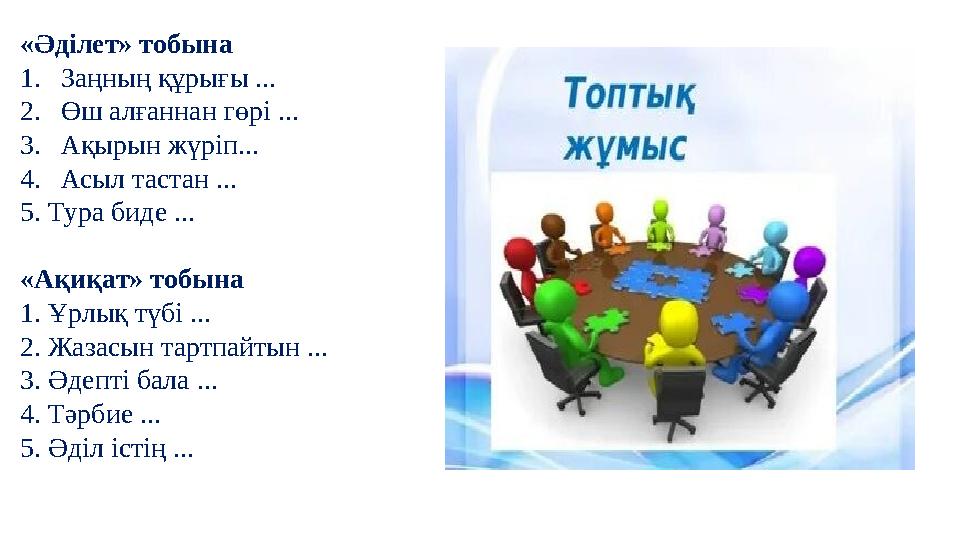 «Әділет» тобына
1. Заңның құрығы ...
2. Өш алғаннан гөрі ...
3. Ақырын жүріп...
4. Асыл тастан ...
5. Тура биде ...

«Ақиқат» тобына
1. Ұрлық түбі ...
2. Жазасын тартпайтын ...
3. Әдепті бала ...
4. Тәрбие ...
5. Әділ істің ...

Топтық жұмыс